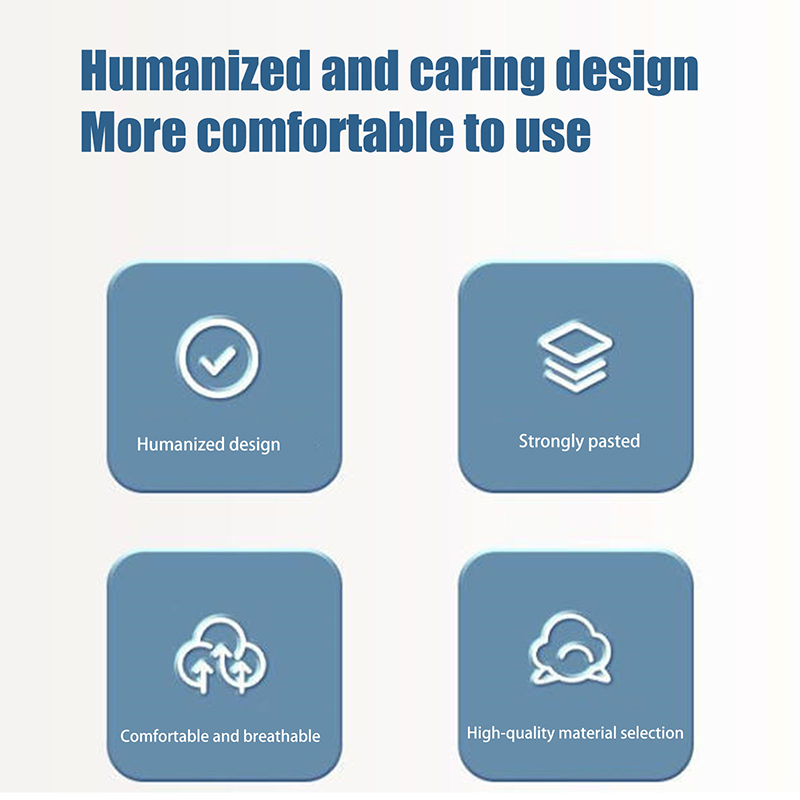 Humanized and caring design
More comfortable to use

Humanized design

Strongly pasted

Comfortable and breathable

High-quality material selection